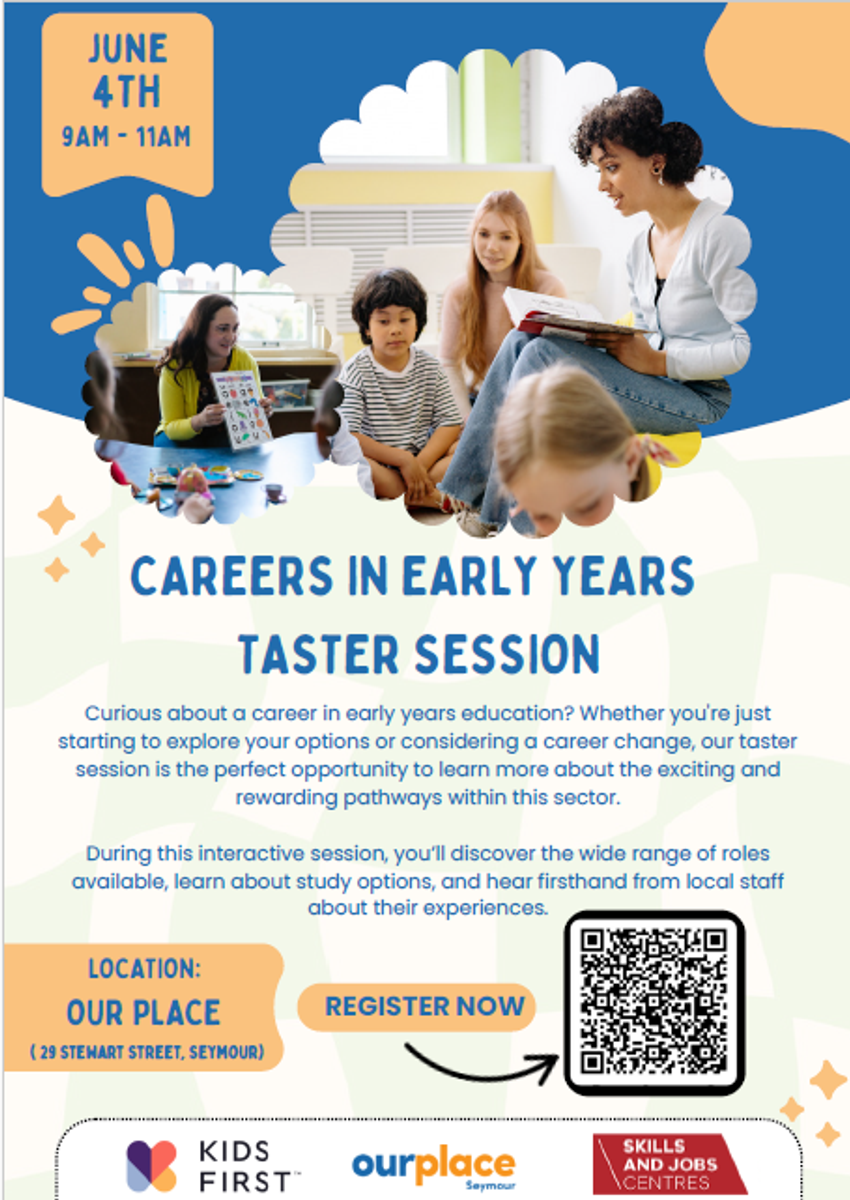 JUNE 4TH
9AM - 11AM

CAREERS IN EARLY YEARS TASTER SESSION

Curious about a career in early years education? Whether you're just starting to explore your options or considering a career change, our taster session is the perfect opportunity to learn more about the exciting and rewarding pathways within this sector.

During this interactive session, you'll discover the wide range of roles available, learn about study options, and hear firsthand from local staff about their experiences.

LOCATION:
OUR PLACE
( 29 STEWART STREET, SEYMOUR)

REGISTER NOW

KIDS FIRST™

ourplace Seymour

SKILLS AND JOBS CENTRES